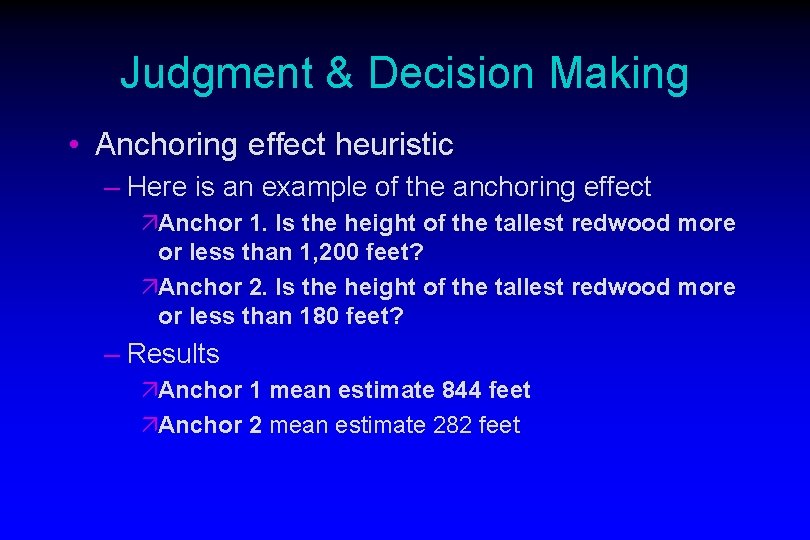 Judgment & Decision Making

• Anchoring effect heuristic

– Here is an example of the anchoring effect

↗Anchor 1. Is the height of the tallest redwood more or less than 1,200 feet?

↗Anchor 2. Is the height of the tallest redwood more or less than 180 feet?

– Results

↗Anchor 1 mean estimate 844 feet

↗Anchor 2 mean estimate 282 feet